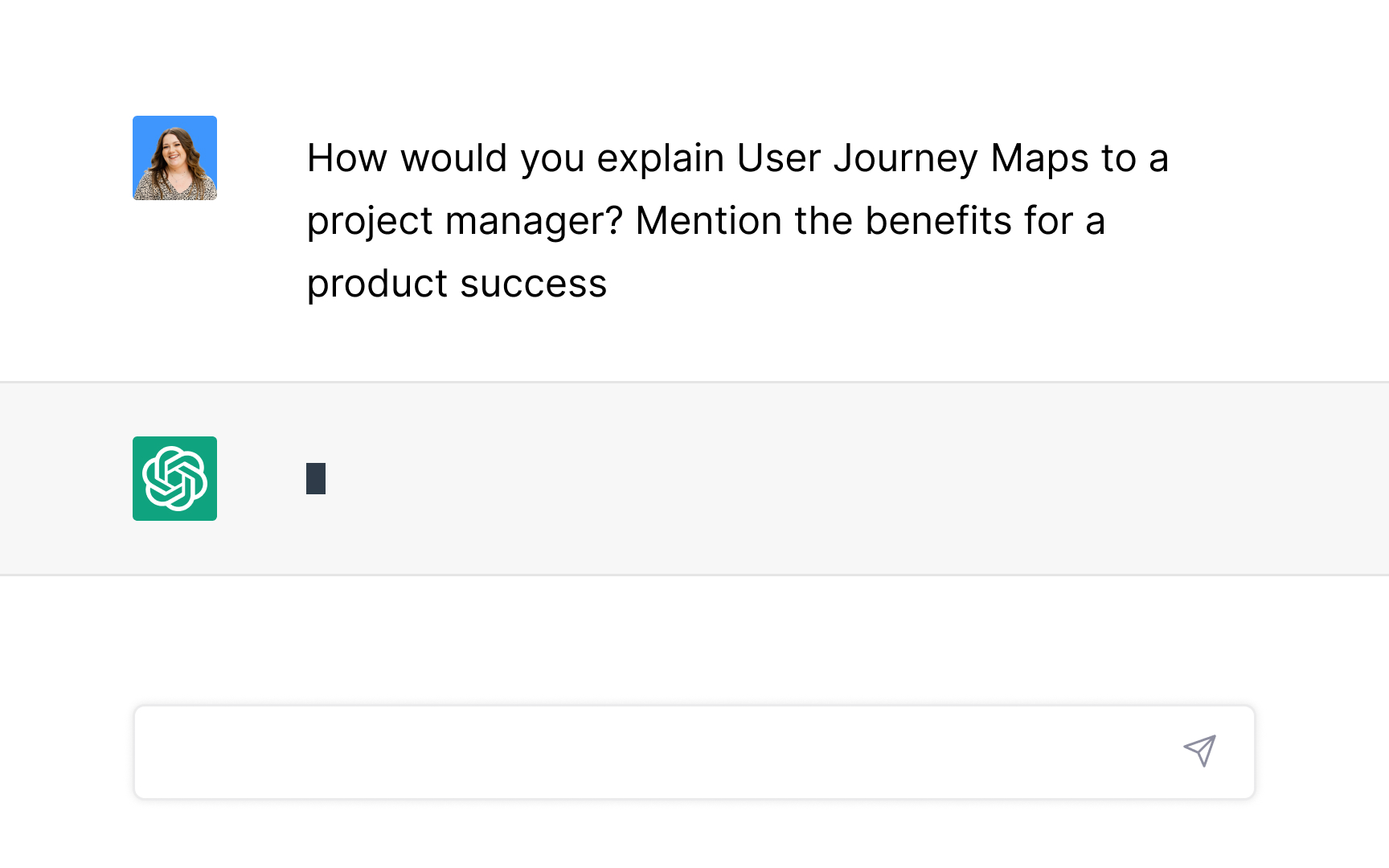 How would you explain User Journey Maps to a project manager? Mention the benefits for a product success